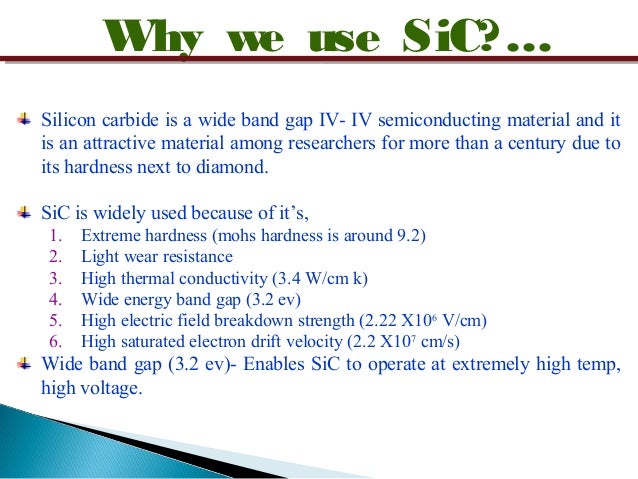 Why we use SiC?...

Silicon carbide is a wide band gap IV- IV semiconducting material and it is an attractive material among researchers for more than a century due to its hardness next to diamond.

SiC is widely used because of it's,
1. Extreme hardness (mohs hardness is around 9.2)
2. Light wear resistance
3. High thermal conductivity (3.4 W/cm k)
4. Wide energy band gap (3.2 ev)
5. High electric field breakdown strength (2.22 X$10^6$ V/cm)
6. High saturated electron drift velocity (2.2 X$10^7$ cm/s)

Wide band gap (3.2 ev)- Enables SiC to operate at extremely high temp, high voltage.